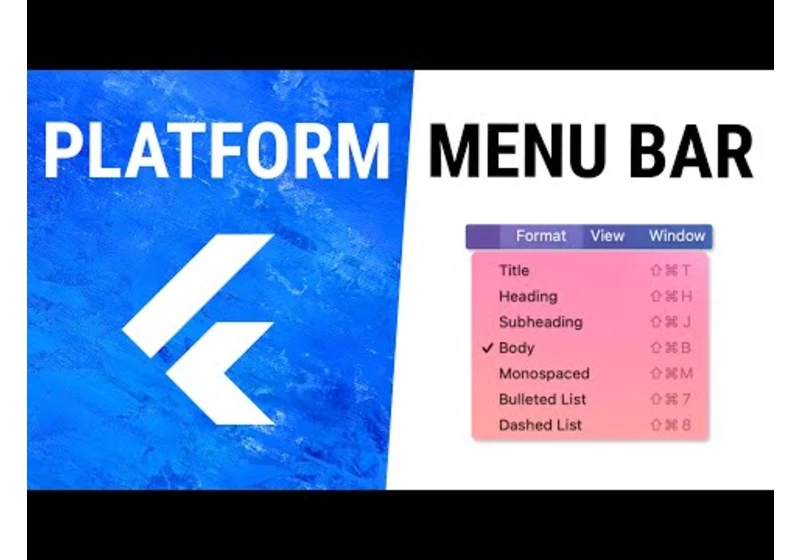 PLATFORM MENU BAR

Format View Window

Title ⇧⌘T
Heading ⇧⌘H
Subheading ⇧⌘J
✓ Body ⇧⌘B
Monospaced ⇧⌘M
Bulleted List ⇧⌘7
Dashed List ⇧⌘8